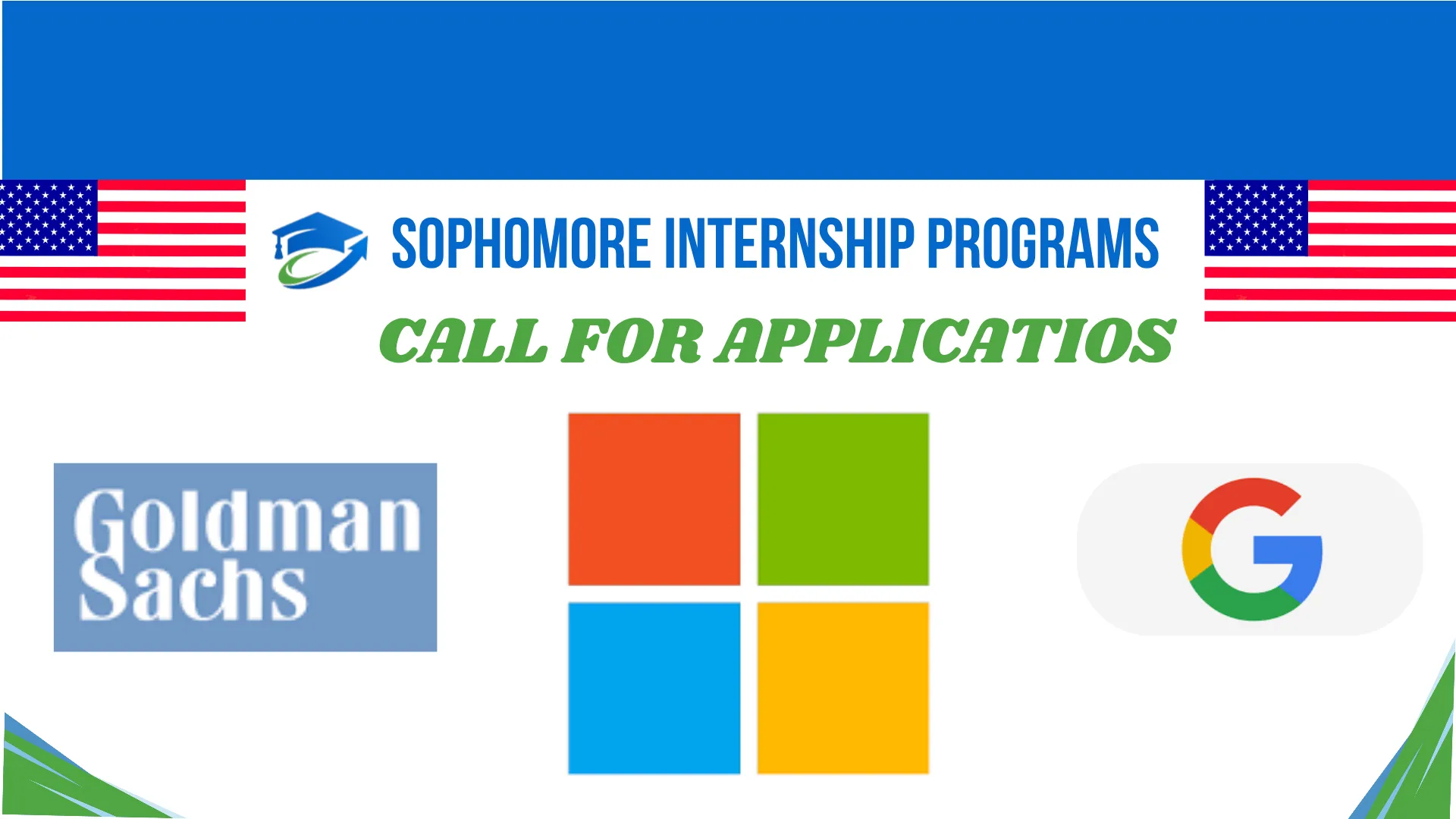 SOPHOMORE INTERNSHIP PROGRAMS

CALL FOR APPLICATIOS

Goldman Sachs

G